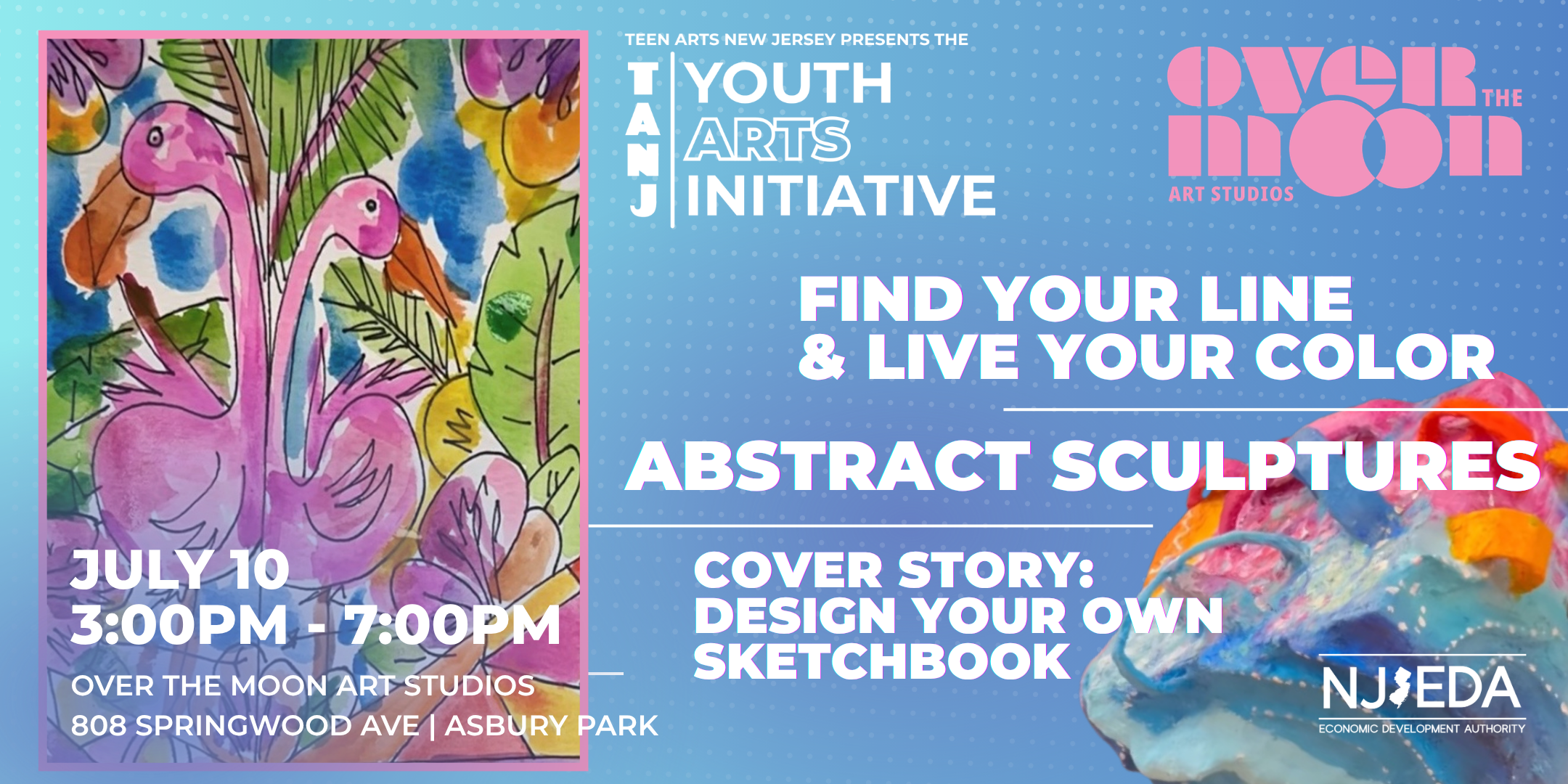 TEEN ARTS NEW JERSEY PRESENTS THE

TANJ

YOUTH ARTS INITIATIVE

OVER THE MOON ART STUDIOS

FIND YOUR LINE & LIVE YOUR COLOR

ABSTRACT SCULPTURES

COVER STORY: DESIGN YOUR OWN SKETCHBOOK

JULY 10
3:00PM - 7:00PM

OVER THE MOON ART STUDIOS
808 SPRINGWOOD AVE | ASBURY PARK

NJEDA
ECONOMIC DEVELOPMENT AUTHORITY